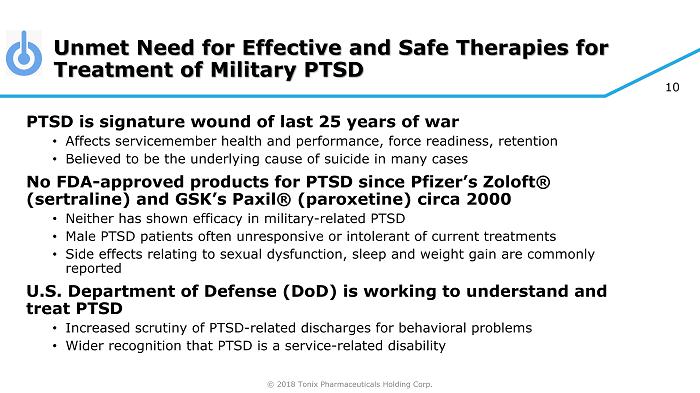 Unmet Need for Effective and Safe Therapies for Treatment of Military PTSD

10

PTSD is signature wound of last 25 years of war

• Affects servicemember health and performance, force readiness, retention
• Believed to be the underlying cause of suicide in many cases

No FDA-approved products for PTSD since Pfizer's Zoloft® (sertraline) and GSK's Paxil® (paroxetine) circa 2000

• Neither has shown efficacy in military-related PTSD
• Male PTSD patients often unresponsive or intolerant of current treatments
• Side effects relating to sexual dysfunction, sleep and weight gain are commonly reported

U.S. Department of Defense (DoD) is working to understand and treat PTSD

• Increased scrutiny of PTSD-related discharges for behavioral problems
• Wider recognition that PTSD is a service-related disability

© 2018 Tonix Pharmaceuticals Holding Corp.